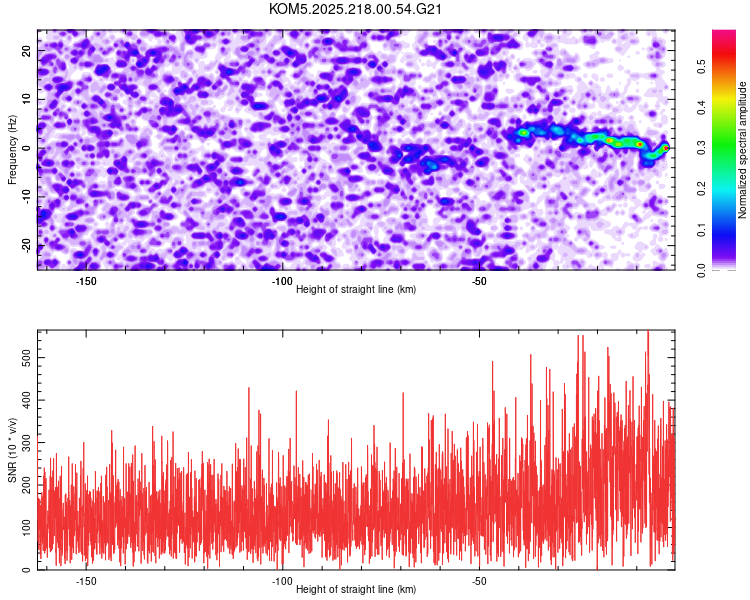 KOM5.2025.218.00.54.G21

Frequency (Hz)
20
10
0
-10
-20
-150
-100
-50
Height of straight line (km)

Normalized spectral amplitude
0.0
0.1
0.2
0.3
0.4
0.5

SNR (10 * v/v)
500
400
300
200
100
0
-150
-100
-50
Height of straight line (km)